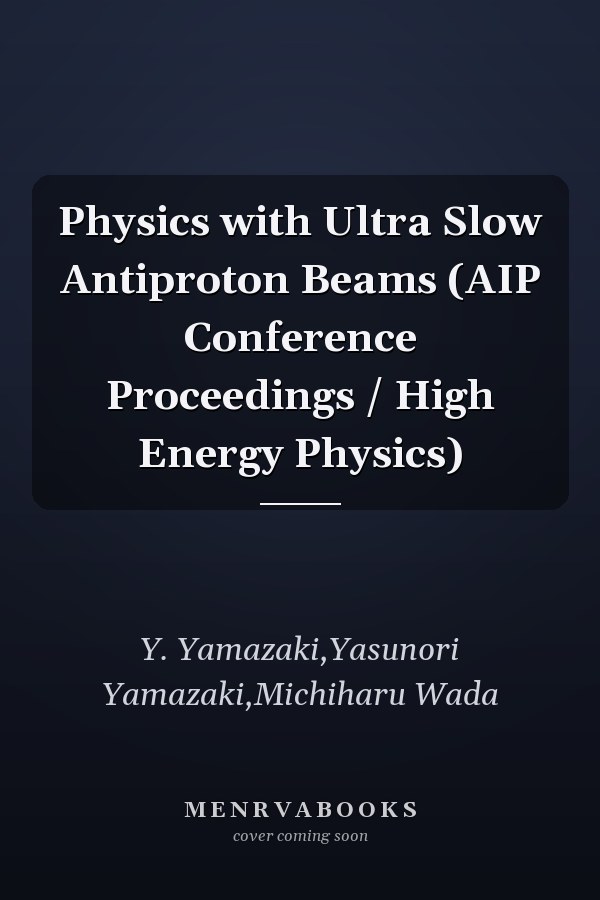 Physics with Ultra Slow Antiproton Beams (AIP Conference Proceedings / High Energy Physics)

Y. Yamazaki,Yasunori Yamazaki,Michiharu Wada

MENRVABOOKS
cover coming soon